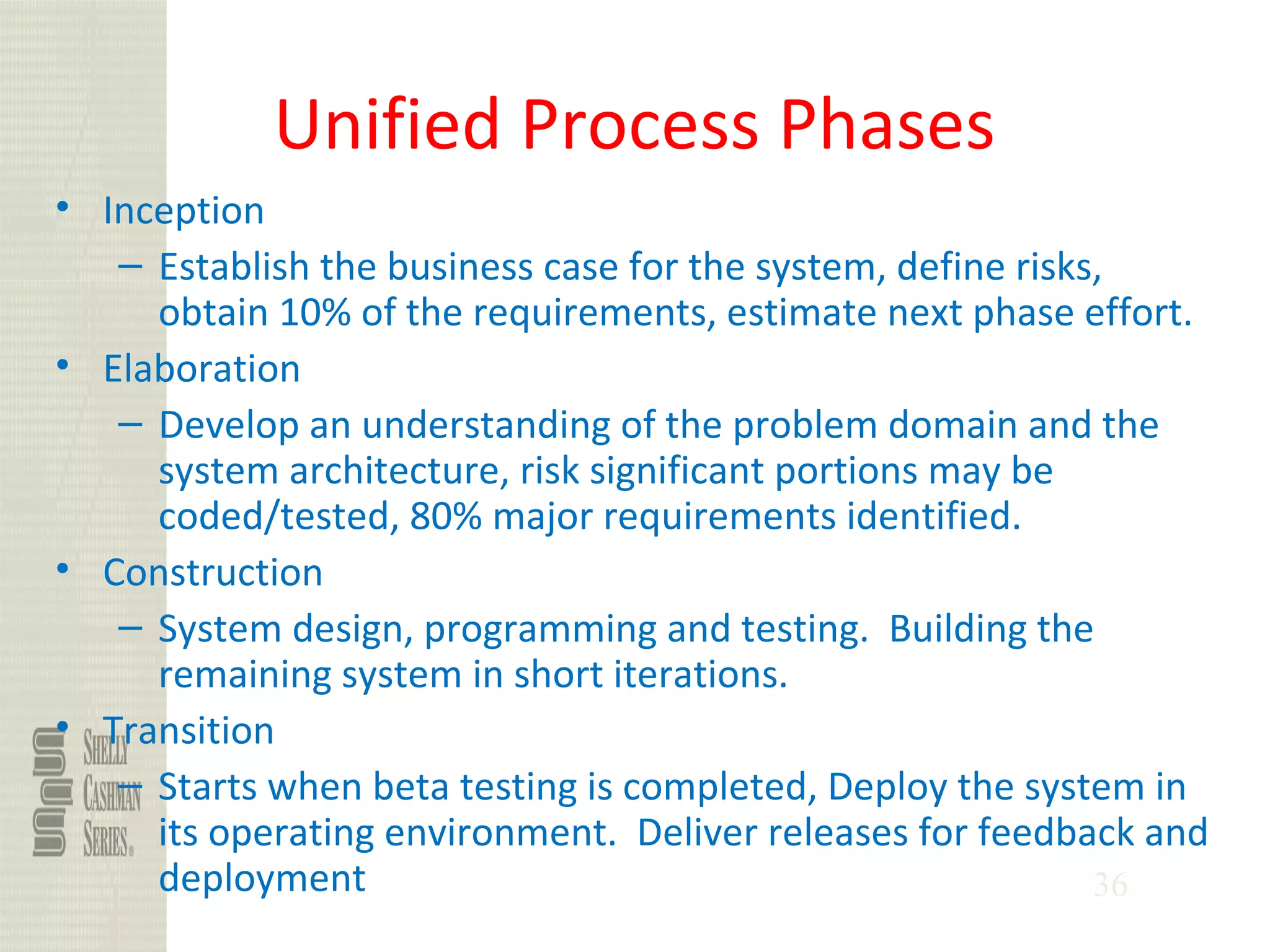 Unified Process Phases

• Inception
– Establish the business case for the system, define risks, obtain 10% of the requirements, estimate next phase effort.
• Elaboration
– Develop an understanding of the problem domain and the system architecture, risk significant portions may be coded/tested, 80% major requirements identified.
• Construction
– System design, programming and testing. Building the remaining system in short iterations.
• Transition
– Starts when beta testing is completed, Deploy the system in its operating environment. Deliver releases for feedback and deployment

SHELLY CASHMAN SERIES®

36